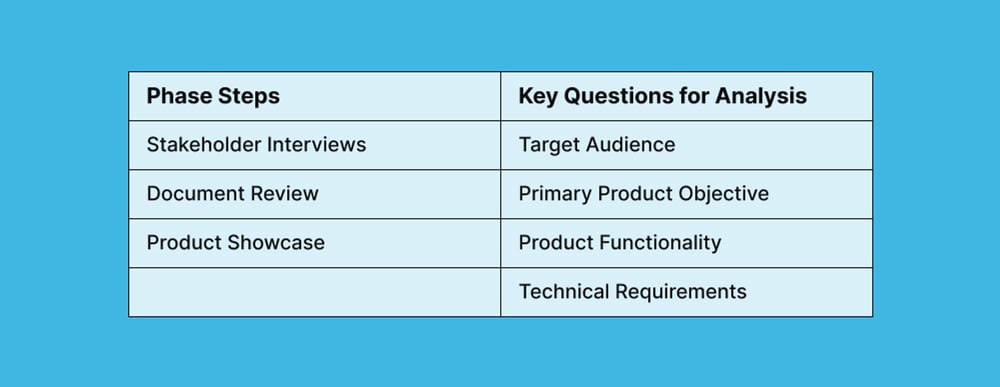 | Phase Steps | Key Questions for Analysis |
|---|---|
| Stakeholder Interviews | Target Audience |
| Document Review | Primary Product Objective |
| Product Showcase | Product Functionality |
| | Technical Requirements |